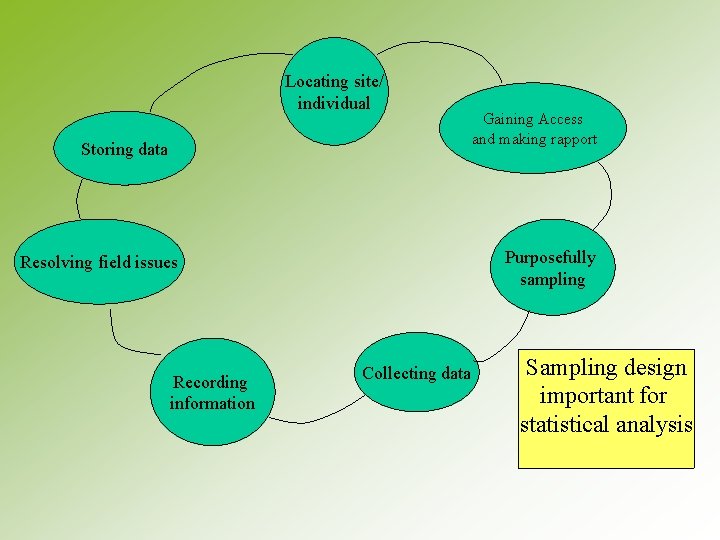 Locating site/ individual

Gaining Access and making rapport

Purposefully sampling

Collecting data

Recording information

Resolving field issues

Storing data

Sampling design important for statistical analysis